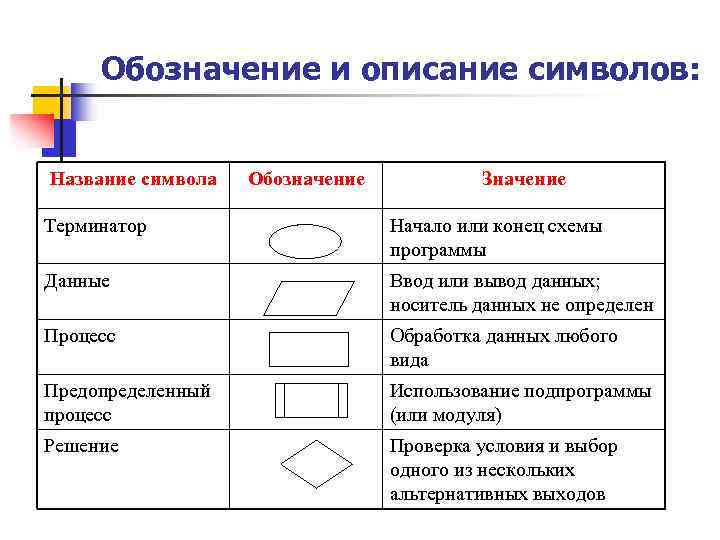 Обозначение и описание символов:

| Название символа | Обозначение | Значение |
|---|---|---|
| Терминатор | | Начало или конец схемы программы |
| Данные | | Ввод или вывод данных; носитель данных не определен |
| Процесс | | Обработка данных любого вида |
| Предопределенный процесс | | Использование подпрограммы (или модуля) |
| Решение | | Проверка условия и выбор одного из нескольких альтернативных выходов |